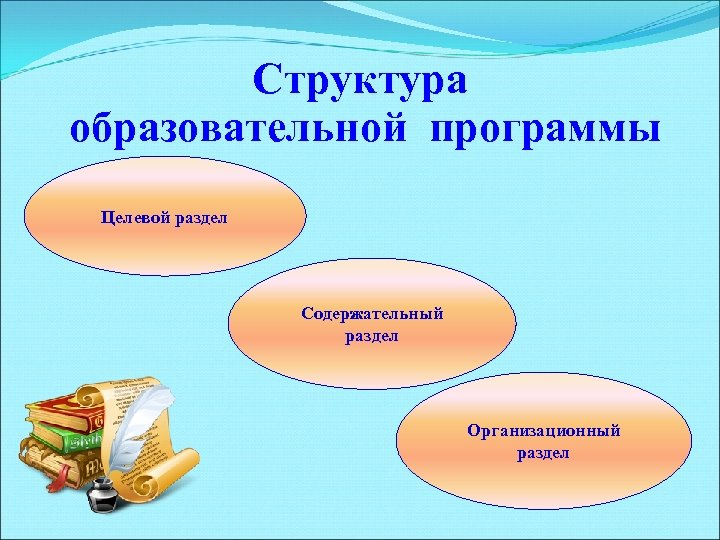 Структура образовательной программы

Целевой раздел

Содержательный раздел

Организационный раздел